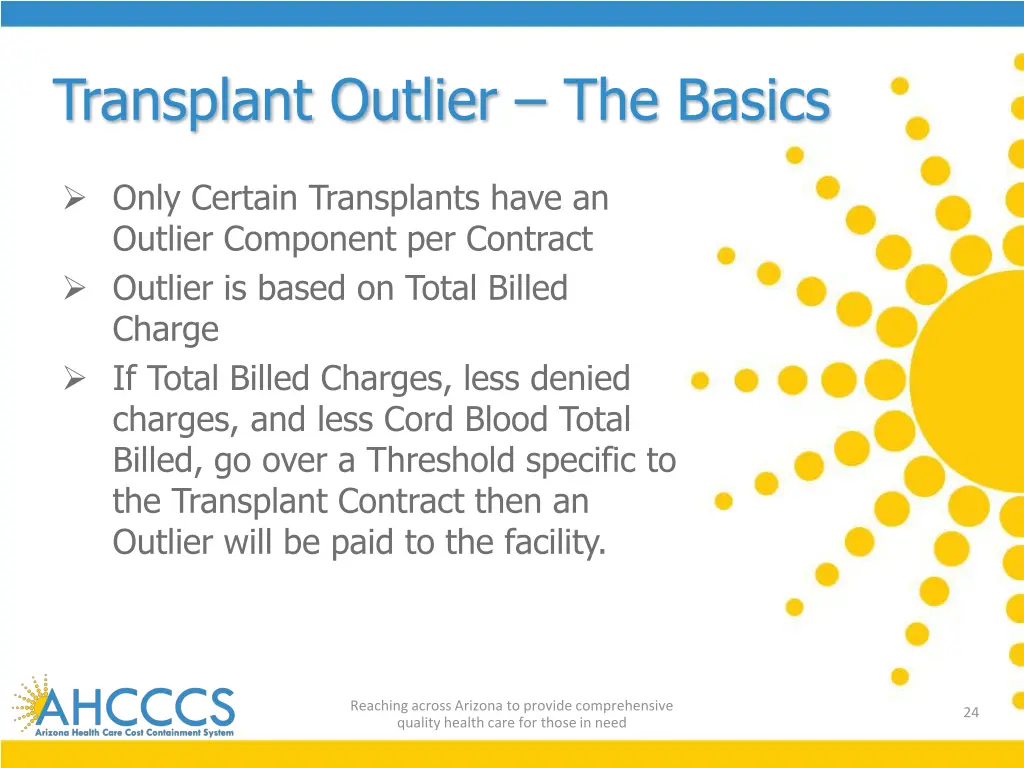 Transplant Outlier – The Basics

➢ Only Certain Transplants have an Outlier Component per Contract
➢ Outlier is based on Total Billed Charge
➢ If Total Billed Charges, less denied charges, and less Cord Blood Total Billed, go over a Threshold specific to the Transplant Contract then an Outlier will be paid to the facility.

AHCCCS
Arizona Health Care Cost Containment System

Reaching across Arizona to provide comprehensive quality health care for those in need

24